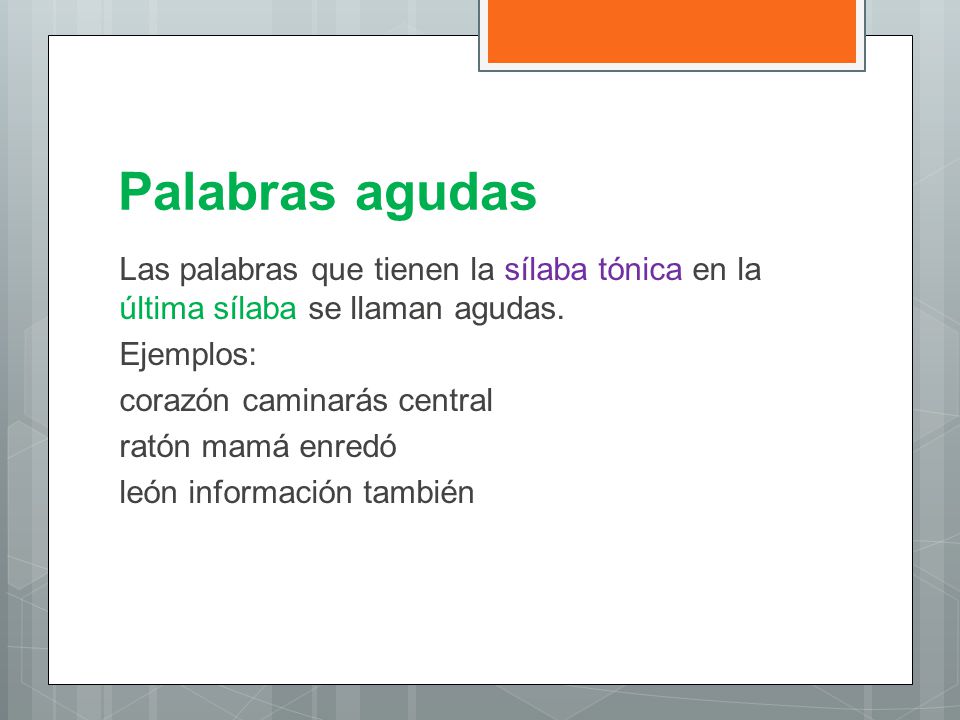 Palabras agudas

Las palabras que tienen la sílaba tónica en la última sílaba se llaman agudas.

Ejemplos:

corazón caminarás central

ratón mamá enredó

león información también